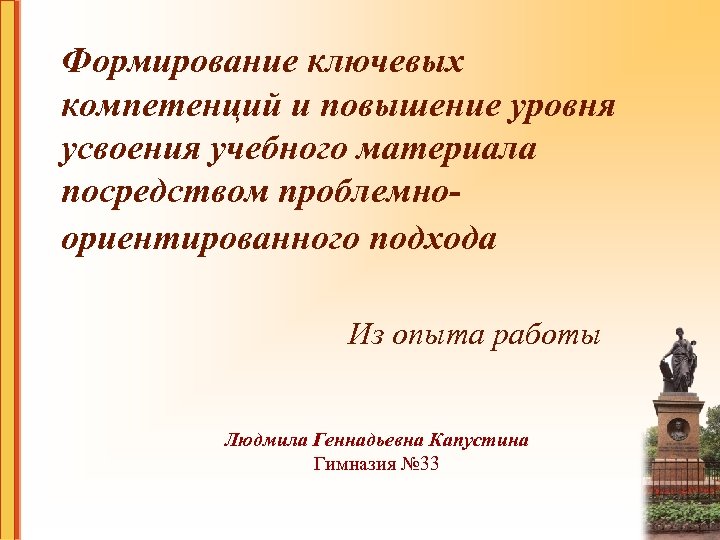 Формирование ключевых компетенций и повышение уровня усвоения учебного материала посредством проблемно-ориентированного подхода

Из опыта работы

Людмила Геннадьевна Капустина
Гимназия №33